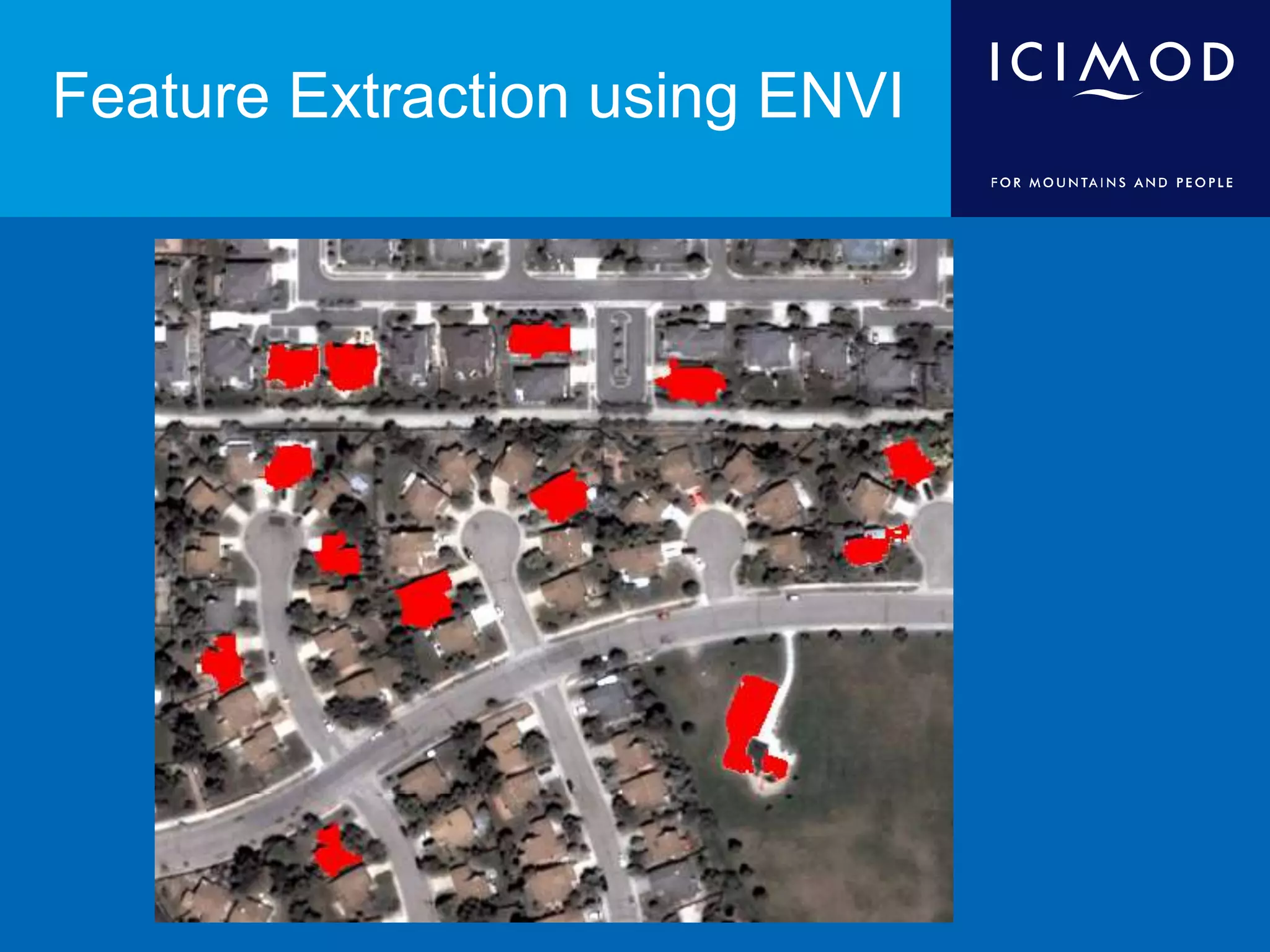 Feature Extraction using ENVI

ICIMOD

FOR MOUNTAINS AND PEOPLE